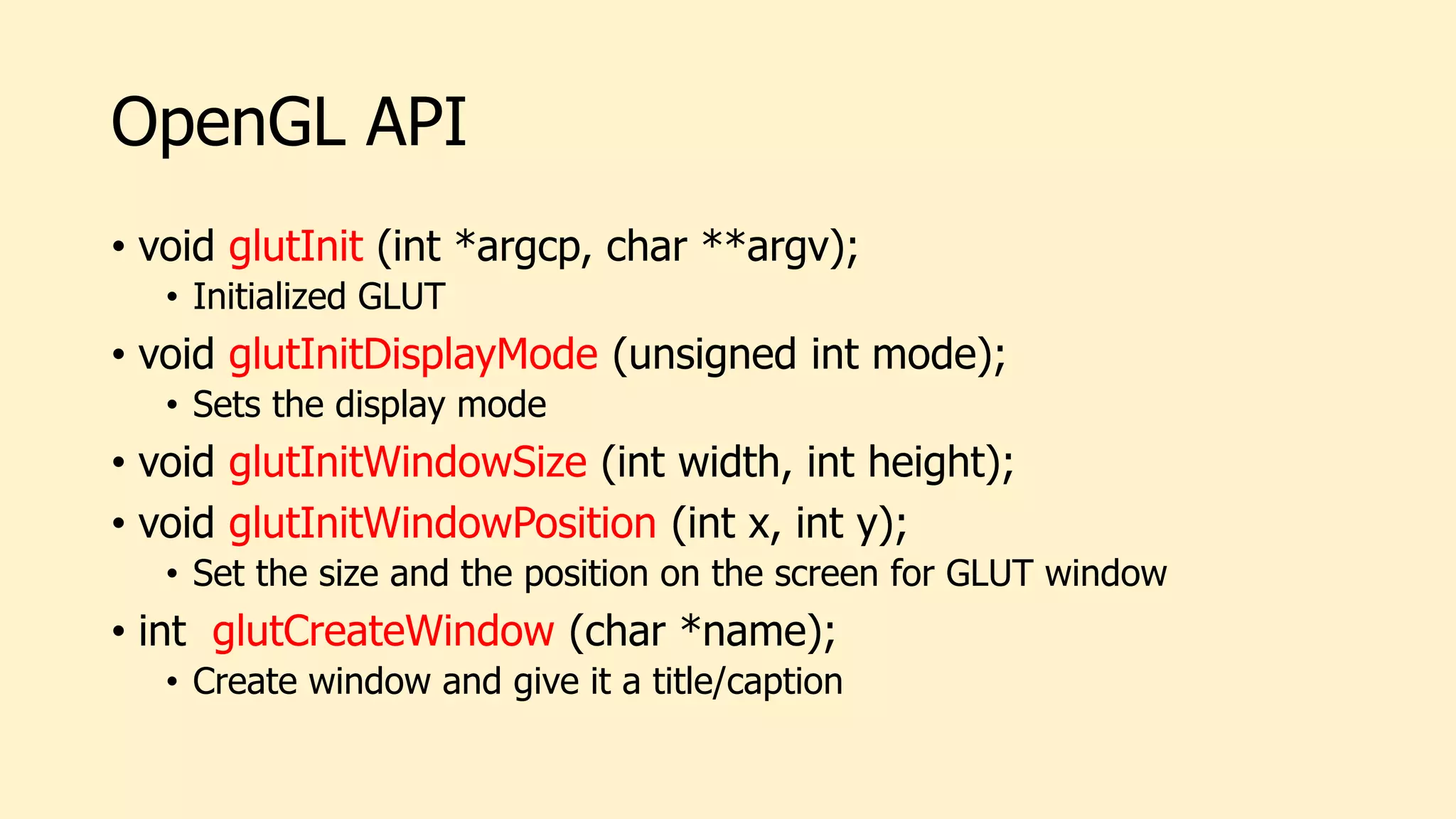 OpenGL API

• void glutInit (int *argcp, char **argv);
  • Initialized GLUT
• void glutInitDisplayMode (unsigned int mode);
  • Sets the display mode
• void glutInitWindowSize (int width, int height);
• void glutInitWindowPosition (int x, int y);
  • Set the size and the position on the screen for GLUT window
• int glutCreateWindow (char *name);
  • Create window and give it a title/caption